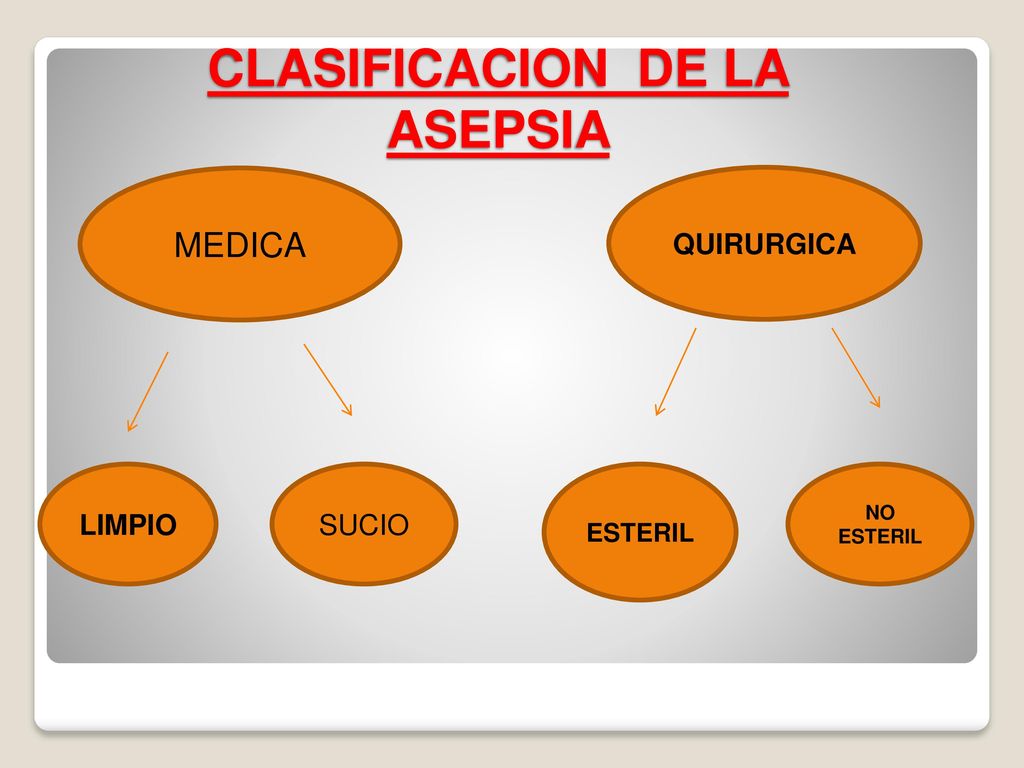 CLASIFICACION DE LA ASEPSIA

MEDICA

QUIRURGICA

LIMPIO

SUCIO

ESTERIL

NO ESTERIL